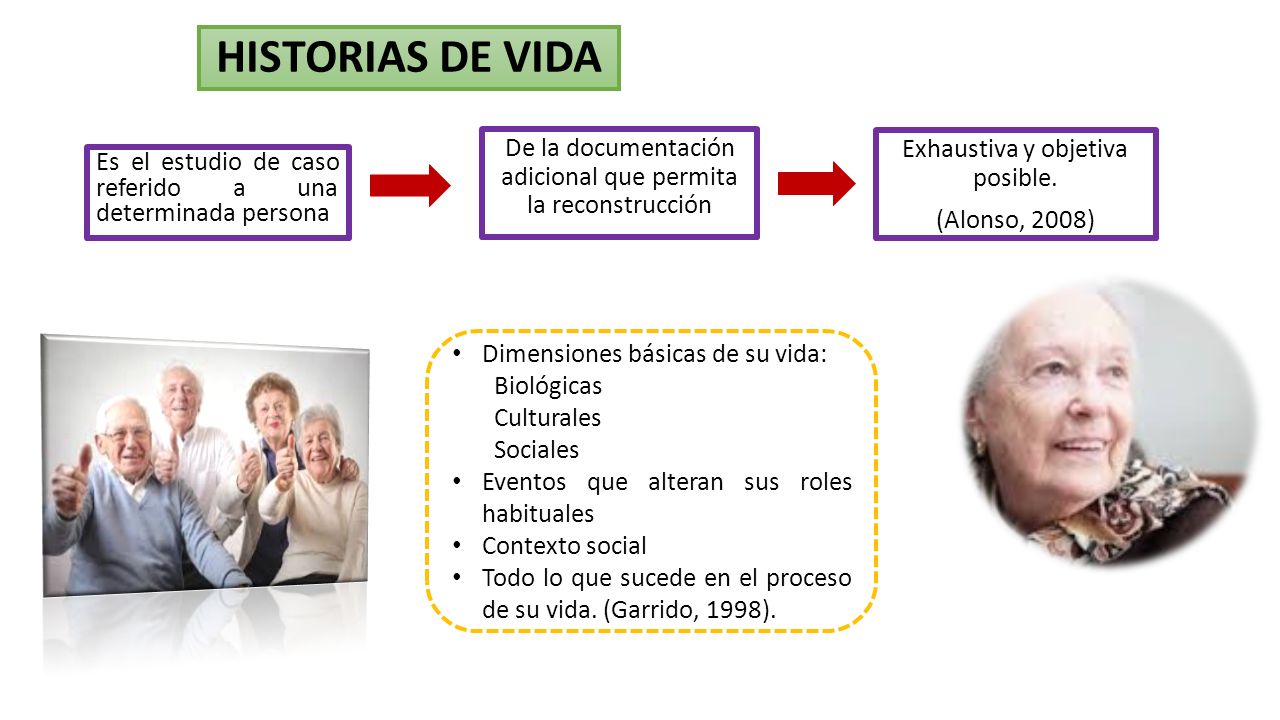 HISTORIAS DE VIDA

Es el estudio de caso referido a una determinada persona

De la documentación adicional que permita la reconstrucción

Exhaustiva y objetiva posible.

(Alonso, 2008)

• Dimensiones básicas de su vida:
Biológicas
Culturales
Sociales
• Eventos que alteran sus roles habituales
• Contexto social
• Todo lo que sucede en el proceso de su vida. (Garrido, 1998).